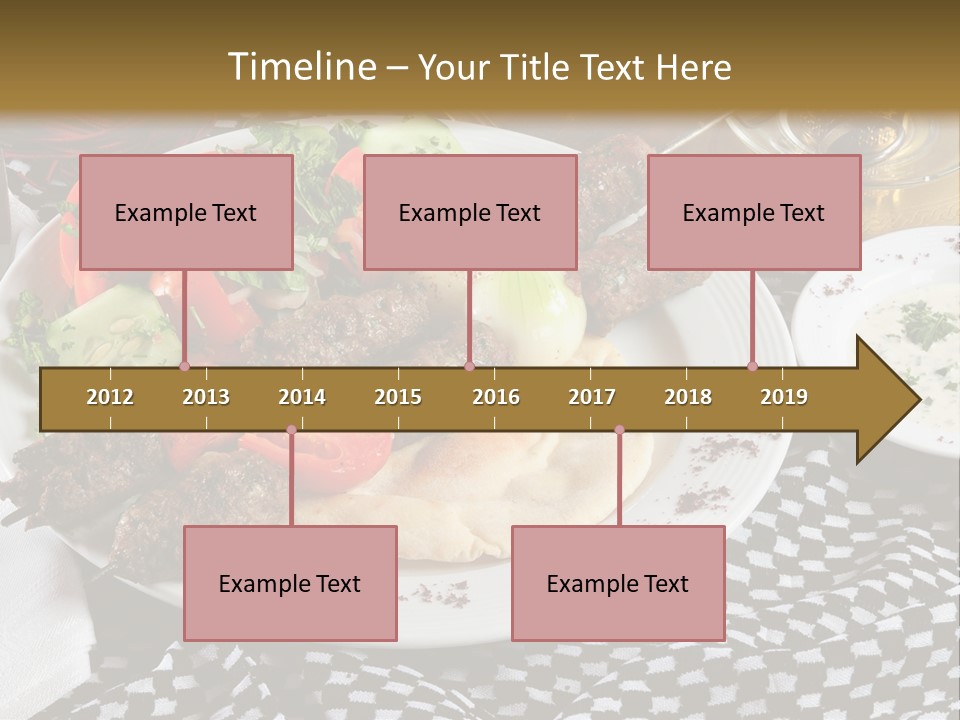 Timeline – Your Title Text Here

Example Text

Example Text

Example Text

2012 2013 2014 2015 2016 2017 2018 2019

Example Text

Example Text